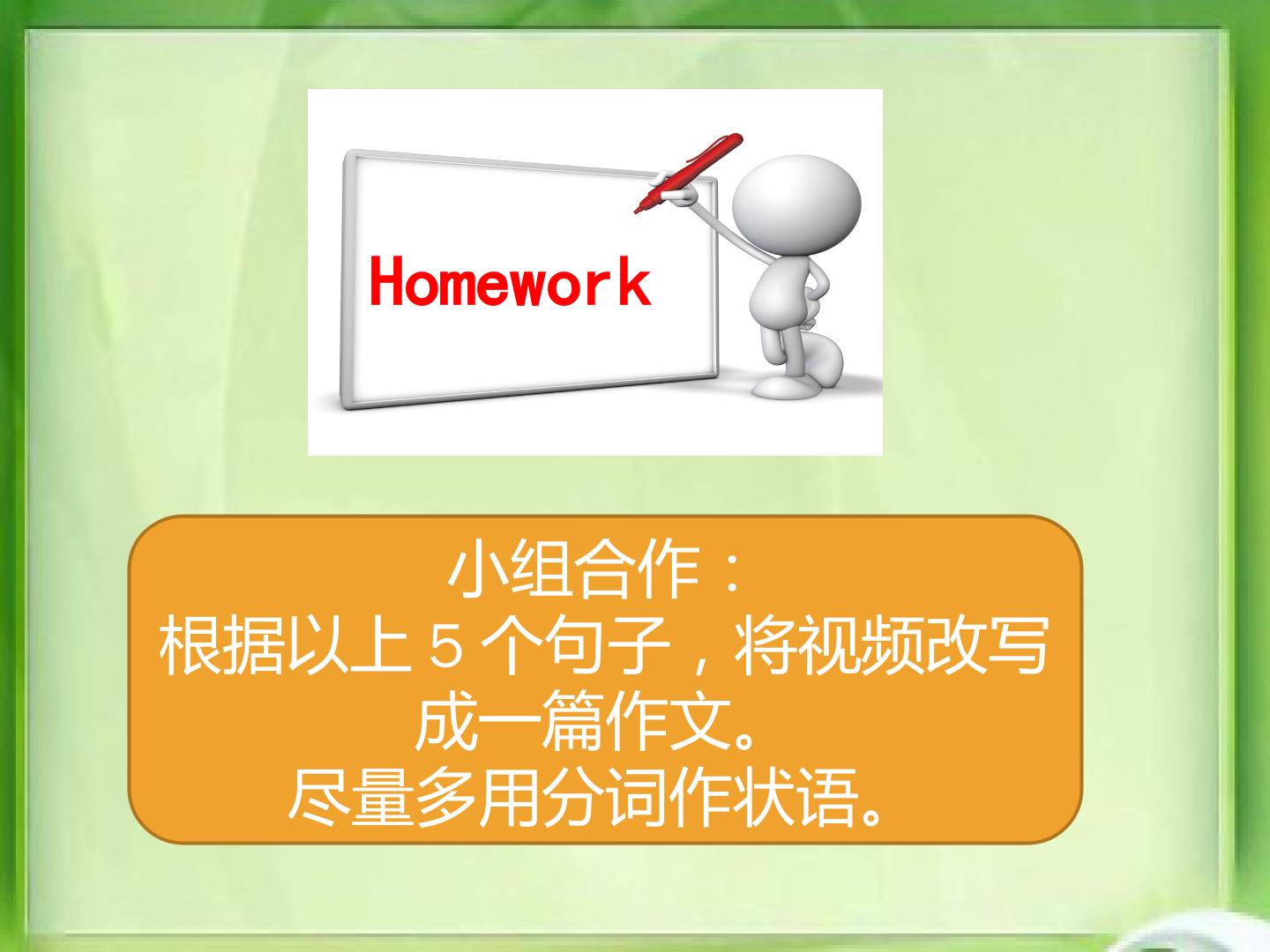 Homework

小组合作：
根据以上5个句子，将视频改写成一篇作文。
尽量多用分词作状语。